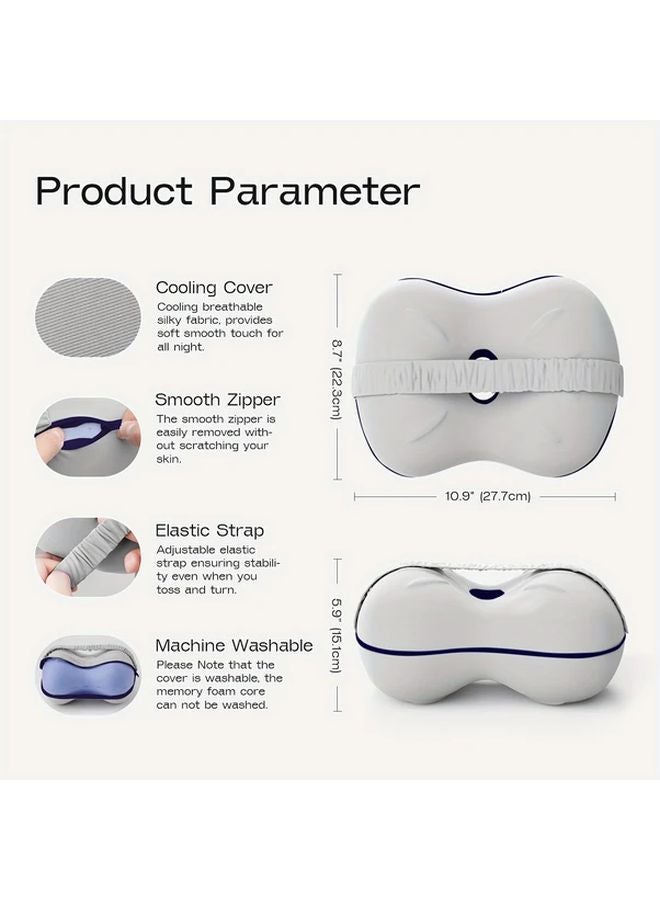 Product Parameter

Cooling Cover
Cooling breathable silky fabric, provides soft smooth touch for all night.

Smooth Zipper
The smooth zipper is easily removed without scratching your skin.

Elastic Strap
Adjustable elastic strap ensuring stability even when you toss and turn.

Machine Washable
Please Note that the cover is washable, the memory foam core can not be washed.

8.7" (22.3cm)

10.9" (27.7cm)

5.9" (15.1cm)